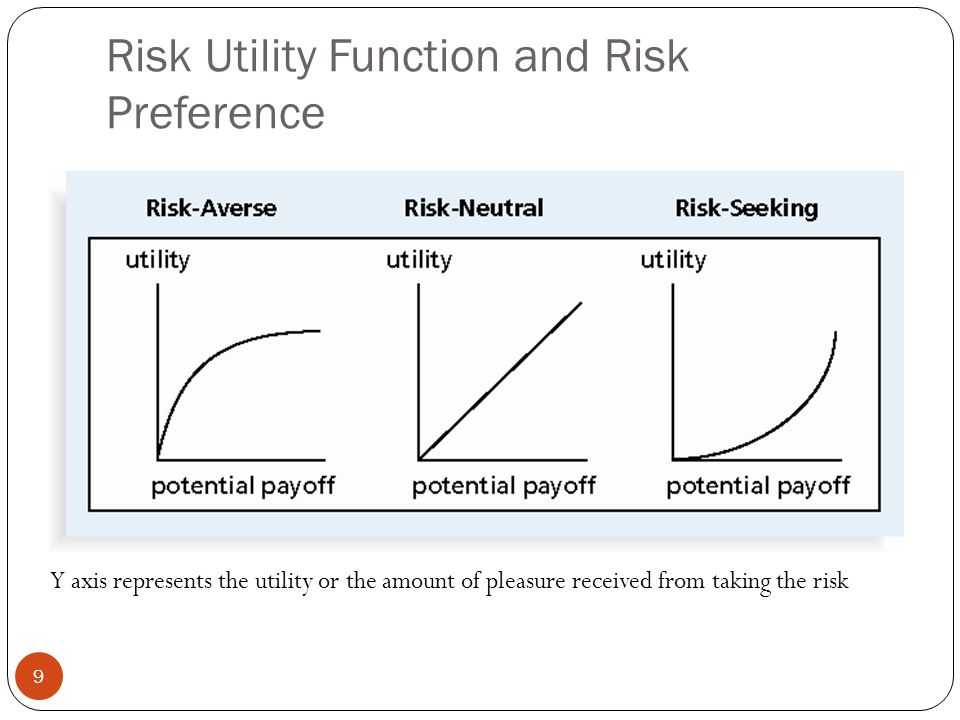 Risk Utility Function and Risk Preference

Risk-Averse

utility

potential payoff

Risk-Neutral

utility

potential payoff

Risk-Seeking

utility

potential payoff

Y axis represents the utility or the amount of pleasure received from taking the risk

9